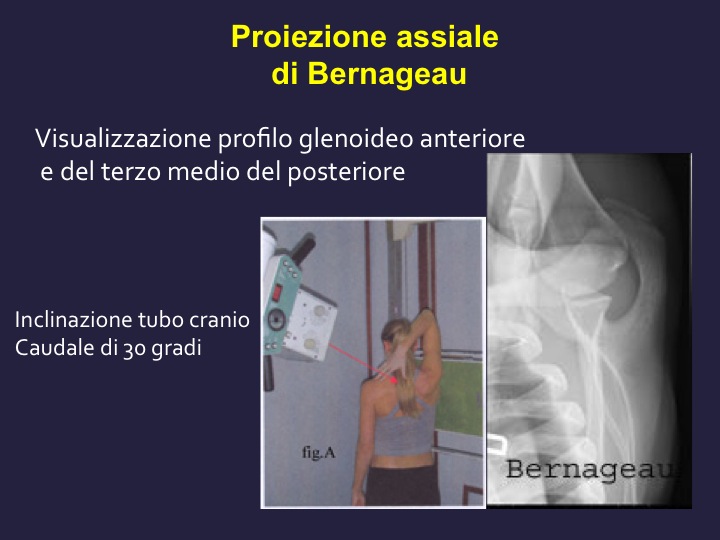 Proiezione assiale di Bernageau

Visualizzazione profilo glenoideo anteriore e del terzo medio del posteriore

Inclinazione tubo cranio Caudale di 30 gradi

fig.A

Bernageau